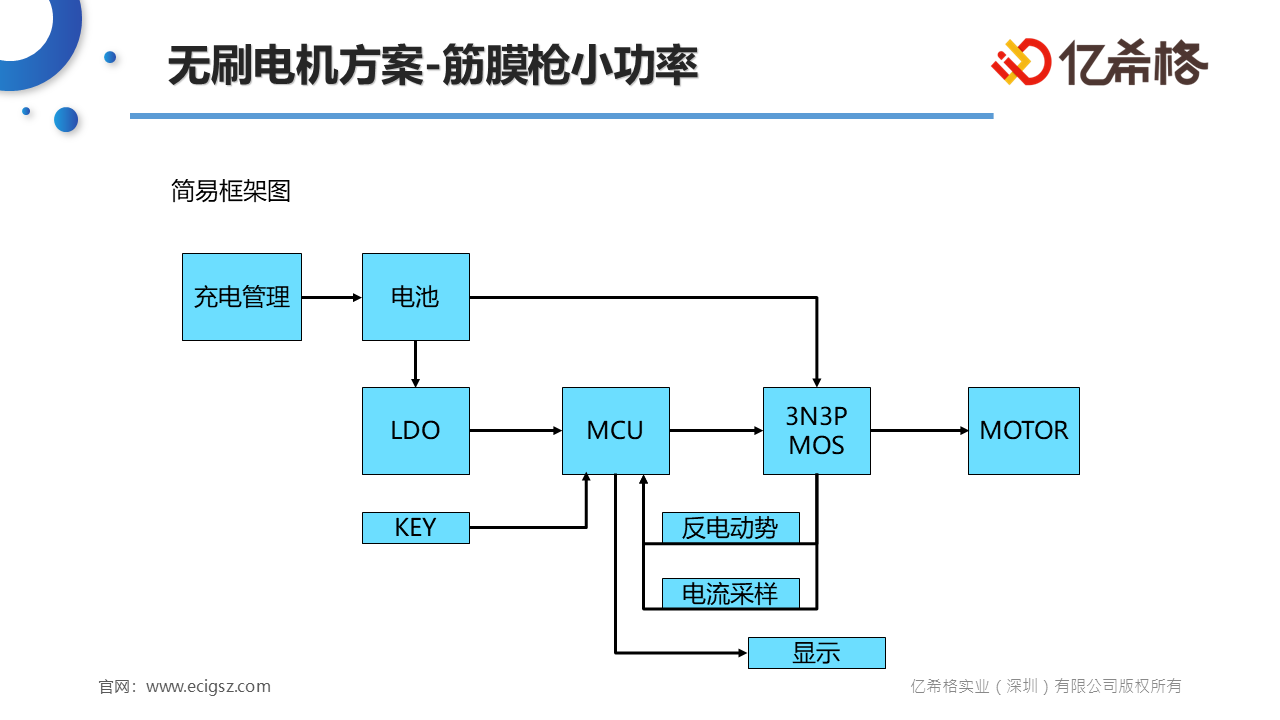 无刷电机方案-筋膜枪小功率

亿希格

简易框架图

充电管理

电池

LDO

MCU

3N3P
MOS

MOTOR

KEY

反电动势

电流采样

显示

官网：www.ecigsz.com

亿希格实业（深圳）有限公司版权所有